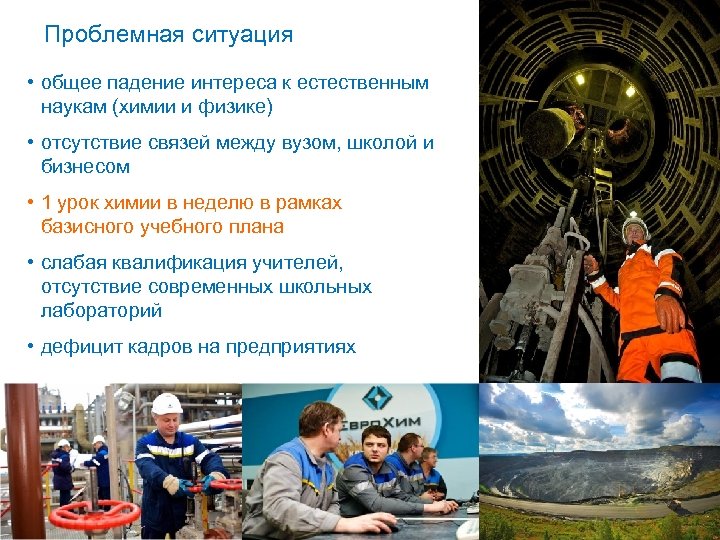 Проблемная ситуация

• общее падение интереса к естественным наукам (химии и физике)

• отсутствие связей между вузом, школой и бизнесом

• 1 урок химии в неделю в рамках базисного учебного плана

• слабая квалификация учителей, отсутствие современных школьных лабораторий

• дефицит кадров на предприятиях

ЕвроХим